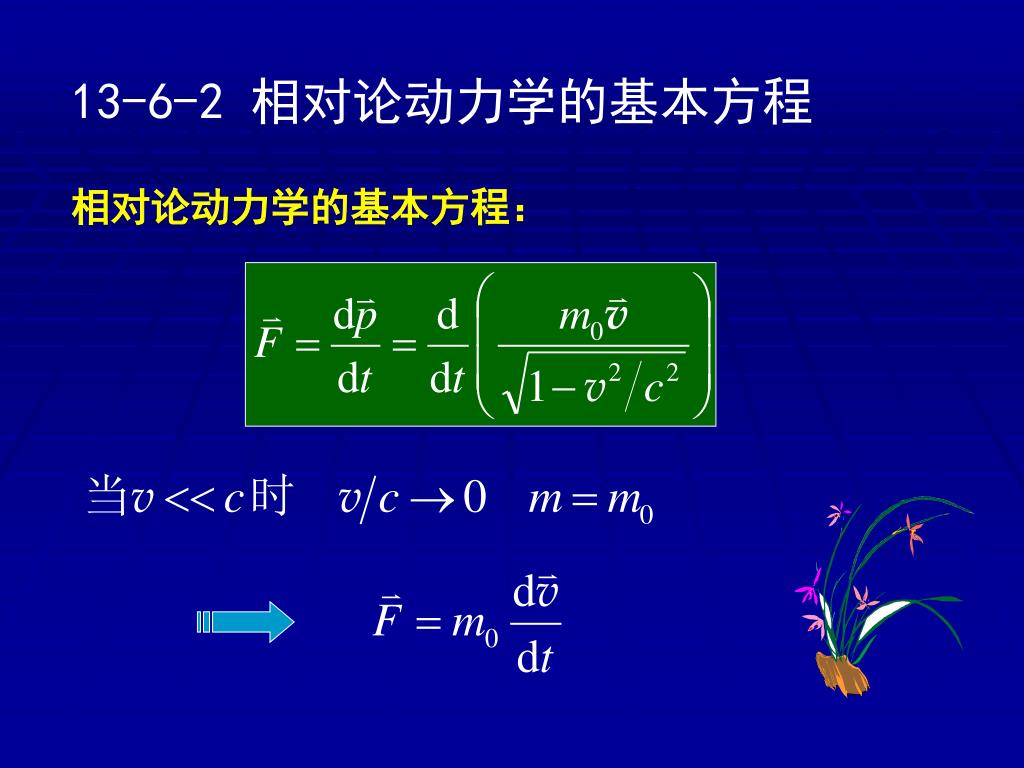 13-6-2 相对论动力学的基本方程

相对论动力学的基本方程：

$\vec{F} = \frac{\mathrm{d}\vec{p}}{\mathrm{d}t} = \frac{\mathrm{d}}{\mathrm{d}t}\left(\frac{m_0\vec{v}}{\sqrt{1-v^2/c^2}}\right)$

当$v << c$时　$v/c \to 0$　$m = m_0$

$\vec{F} = m_0 \frac{\mathrm{d}\vec{v}}{\mathrm{d}t}$